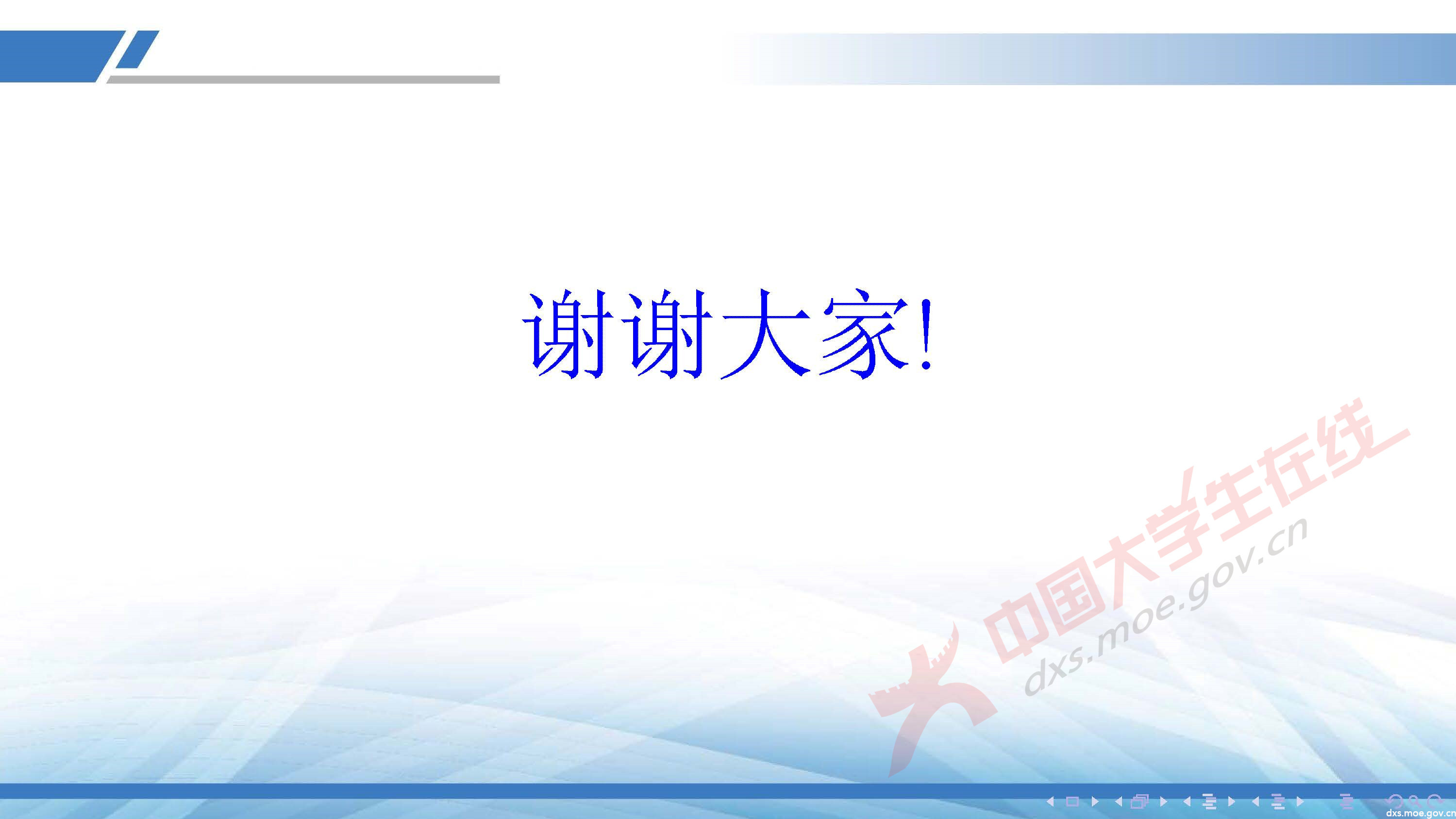 谢谢大家!

中国大学生在线
dxs.moe.gov.cn

dxs.moe.gov.cn